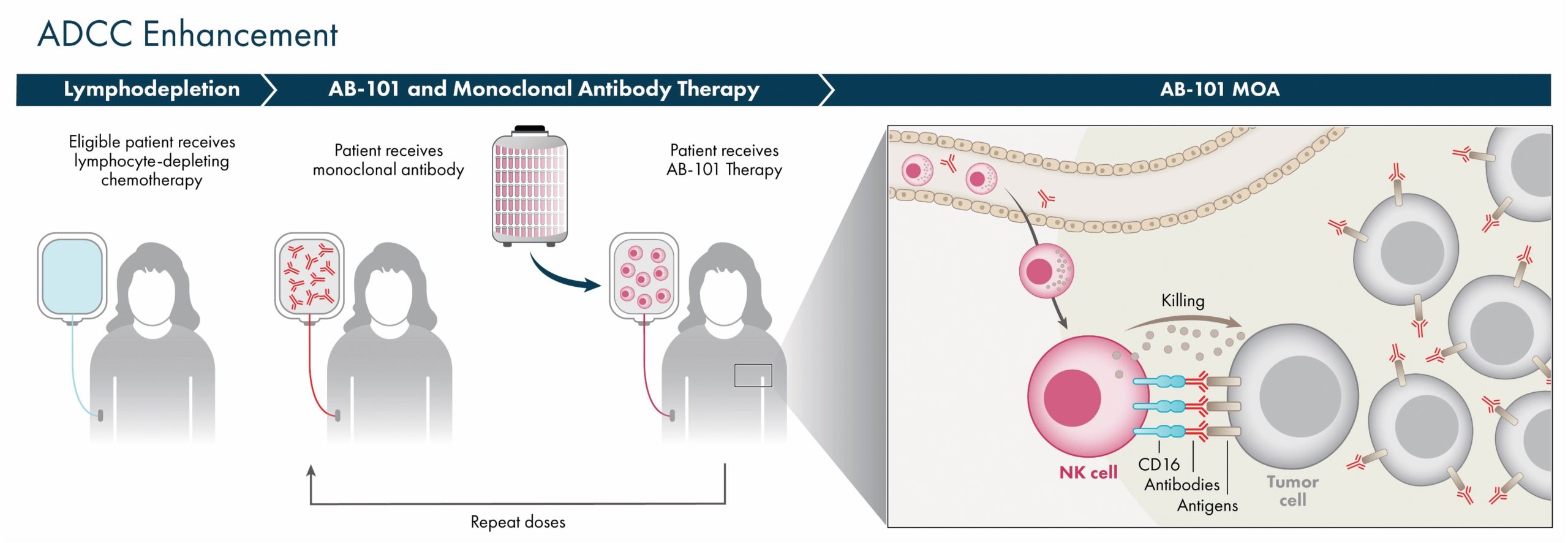 ADCC Enhancement

Lymphodepletion

AB-101 and Monoclonal Antibody Therapy

AB-101 MOA

Eligible patient receives lymphocyte-depleting chemotherapy

Patient receives monoclonal antibody

Patient receives AB-101 Therapy

Repeat doses

Killing

NK cell

CD16

Antibodies

Antigens

Tumor cell